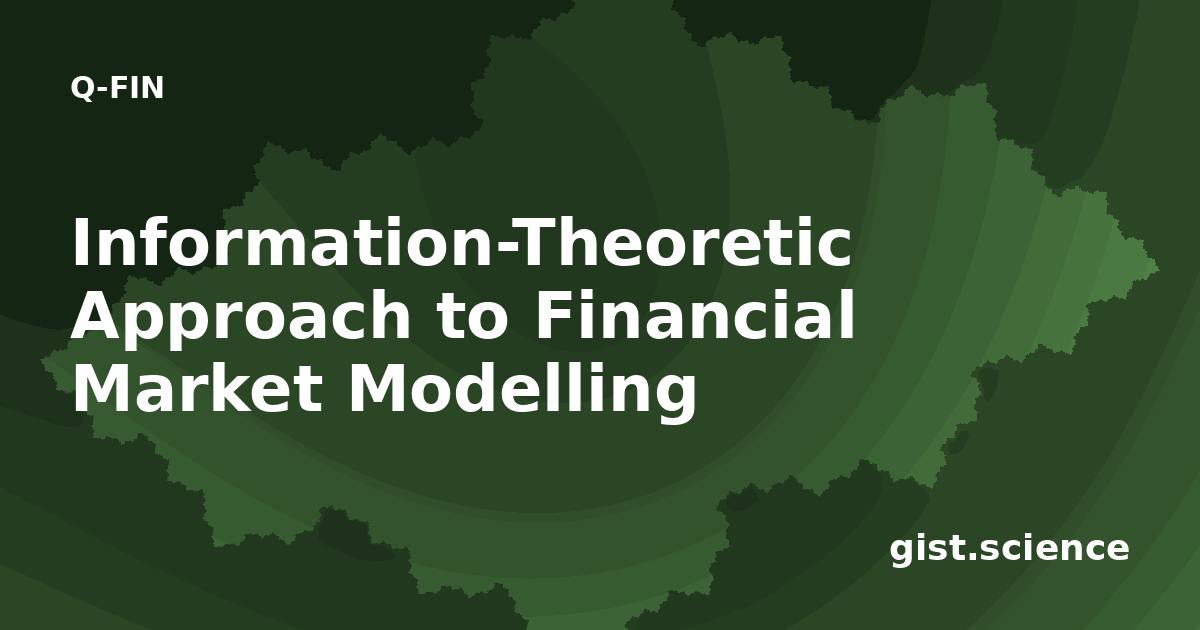 Q-FIN

Information-Theoretic Approach to Financial Market Modelling

gist.science